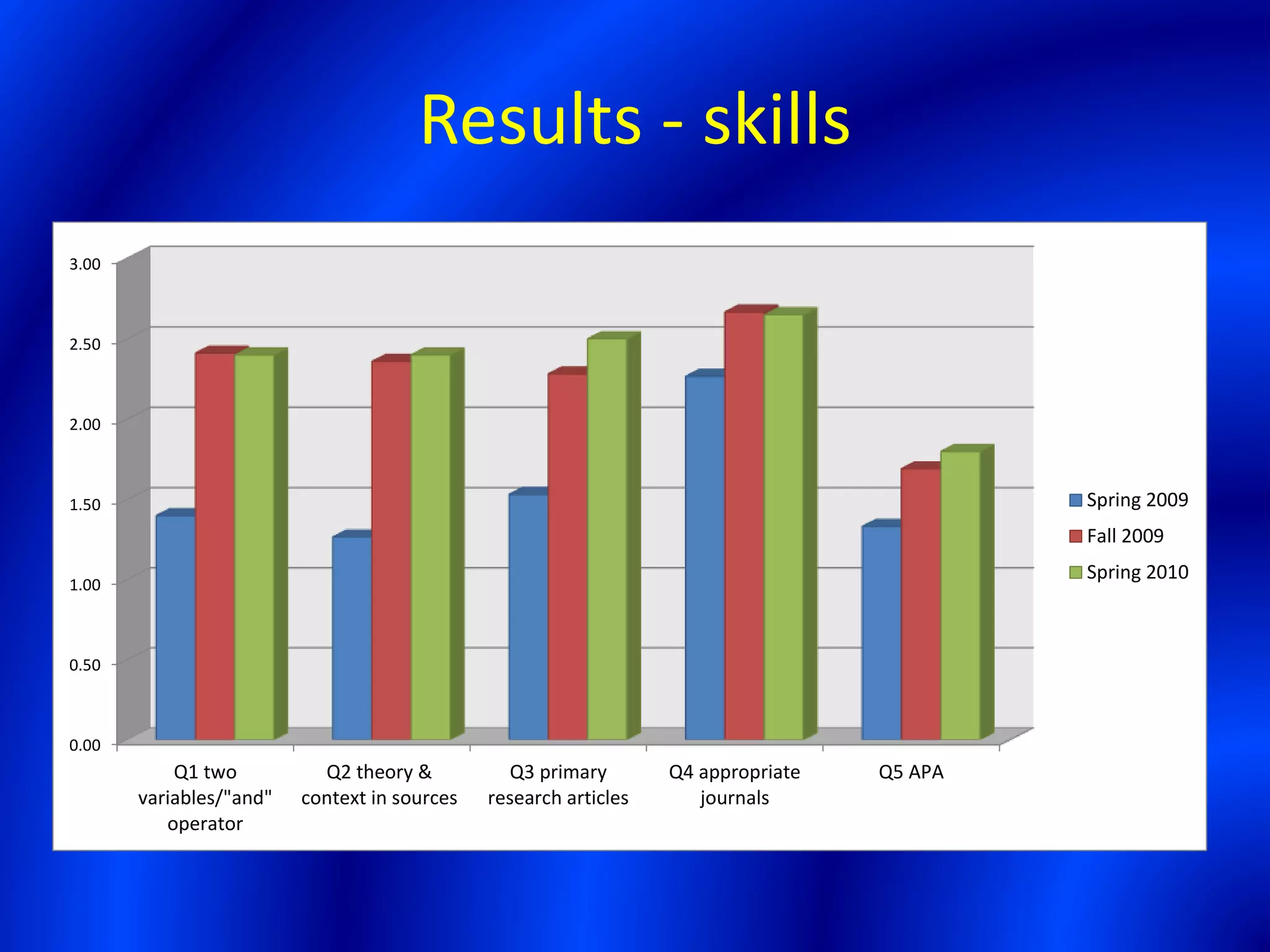 Results - skills

3.00
2.50
2.00
1.50
1.00
0.50
0.00

Q1 two variables/"and" operator
Q2 theory & context in sources
Q3 primary research articles
Q4 appropriate journals
Q5 APA

Spring 2009
Fall 2009
Spring 2010